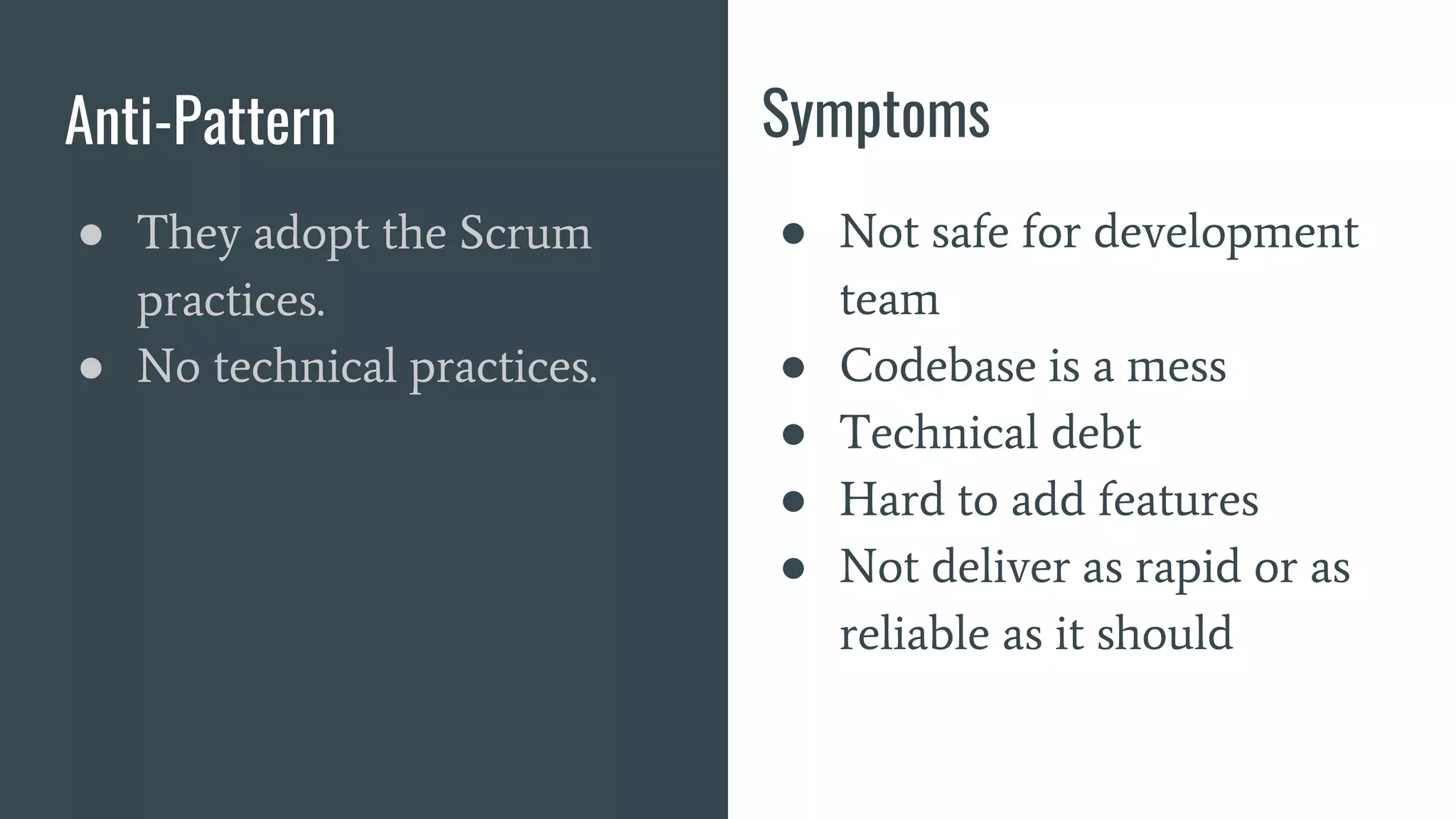 Anti-Pattern

● They adopt the Scrum practices.
● No technical practices.

Symptoms

● Not safe for development team
● Codebase is a mess
● Technical debt
● Hard to add features
● Not deliver as rapid or as reliable as it should